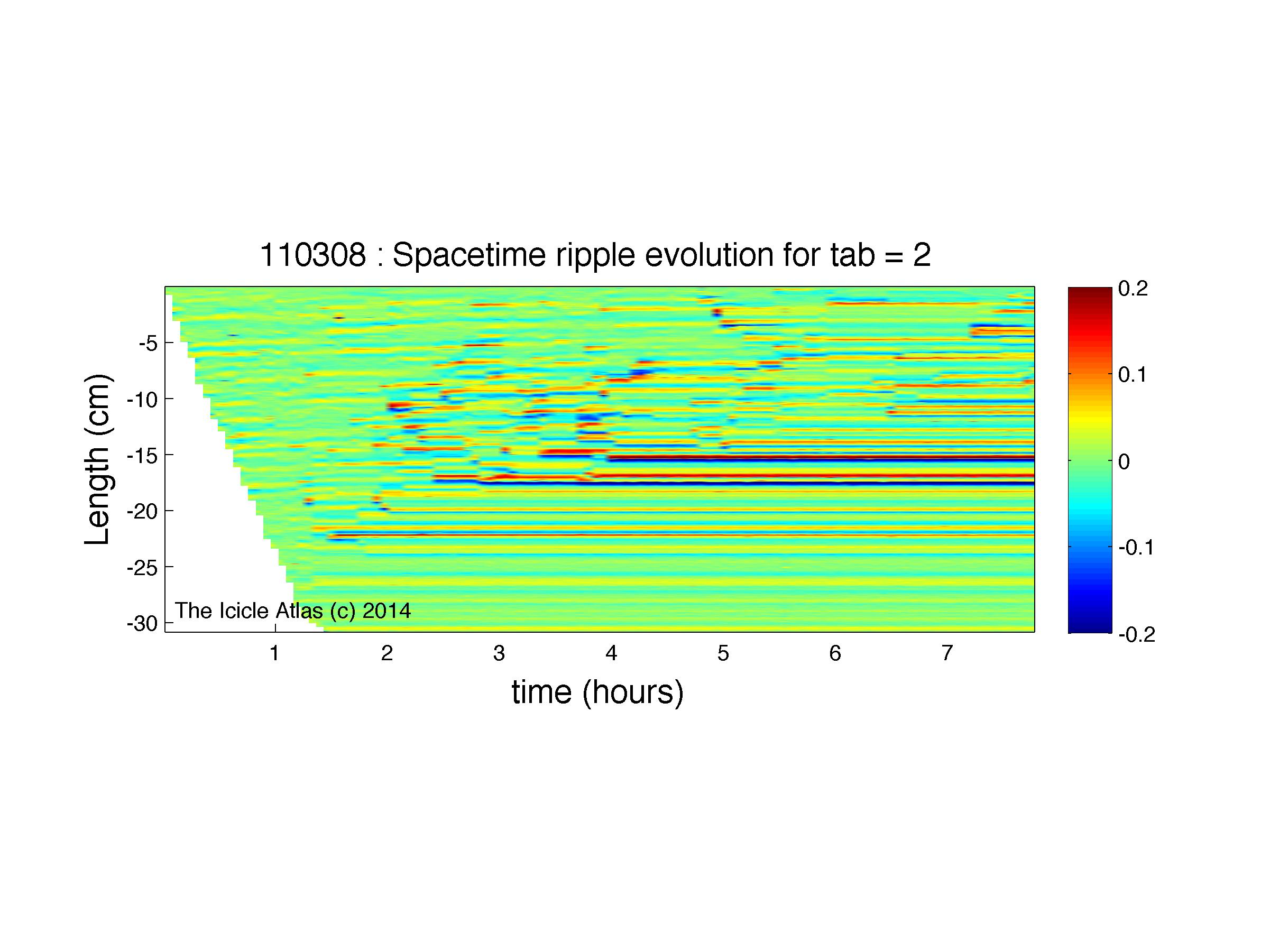 110308 : Spacetime ripple evolution for tab = 2

Length (cm)

-5
-10
-15
-20
-25
-30

The Icicle Atlas (c) 2014

1
2
3
4
5
6
7

time (hours)

0.2
0.1
0
-0.1
-0.2